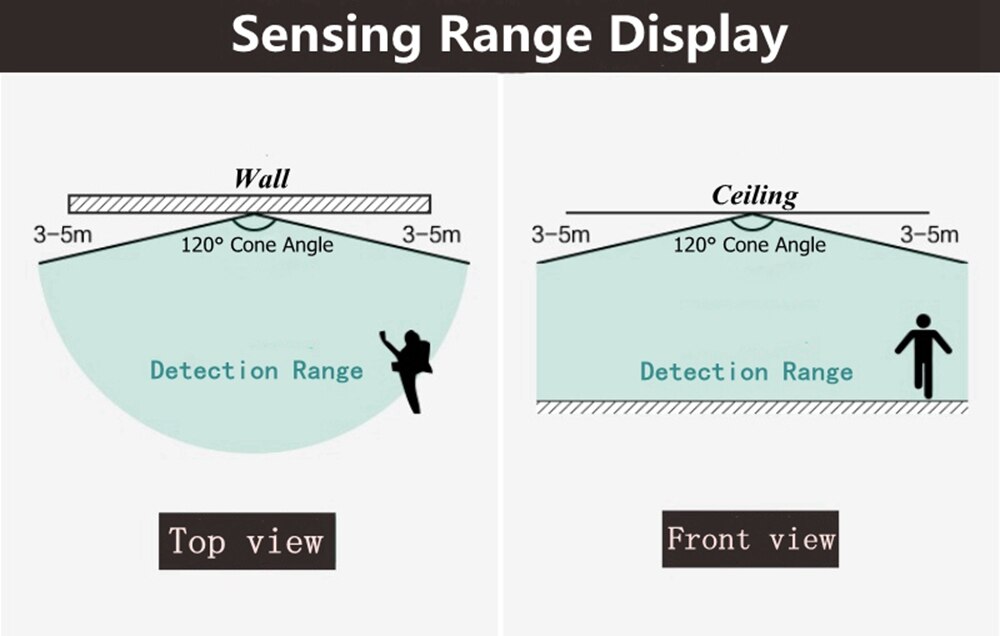 Sensing Range Display

Wall

3-5m

120° Cone Angle

3-5m

Detection Range

Top view

Ceiling

3-5m

120° Cone Angle

3-5m

Detection Range

Front view